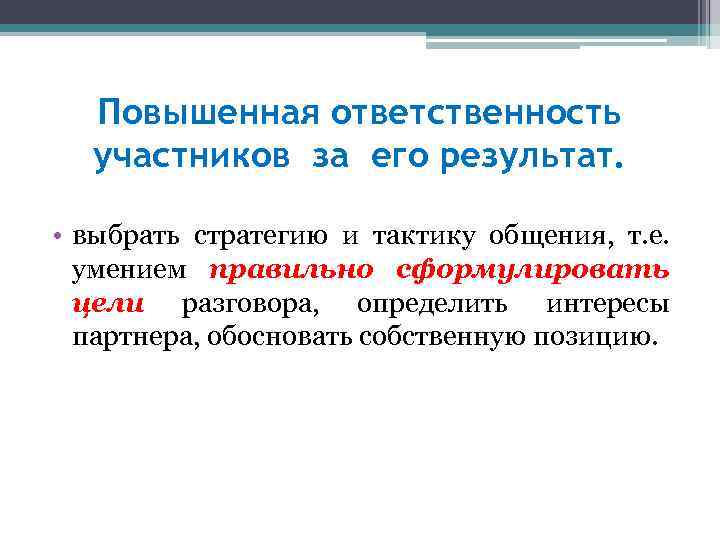 Повышенная ответственность участников за его результат.

• выбрать стратегию и тактику общения, т.е. умением правильно сформулировать цели разговора, определить интересы партнера, обосновать собственную позицию.